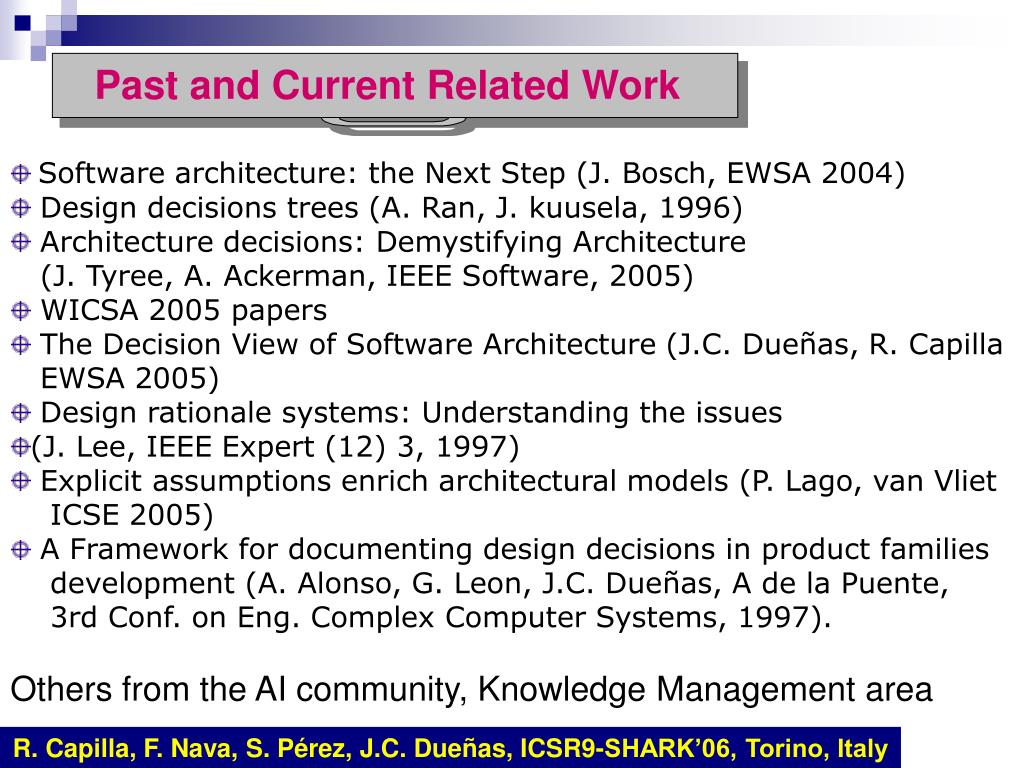 Past and Current Related Work

Software architecture: the Next Step (J. Bosch, EWSA 2004)
Design decisions trees (A. Ran, J. kuusela, 1996)
Architecture decisions: Demystifying Architecture (J. Tyree, A. Ackerman, IEEE Software, 2005)
WICSA 2005 papers
The Decision View of Software Architecture (J.C. Dueñas, R. Capilla EWSA 2005)
Design rationale systems: Understanding the issues
(J. Lee, IEEE Expert (12) 3, 1997)
Explicit assumptions enrich architectural models (P. Lago, van Vliet ICSE 2005)
A Framework for documenting design decisions in product families development (A. Alonso, G. Leon, J.C. Dueñas, A de la Puente, 3rd Conf. on Eng. Complex Computer Systems, 1997).

Others from the AI community, Knowledge Management area

R. Capilla, F. Nava, S. Pérez, J.C. Dueñas, ICSR9-SHARK'06, Torino, Italy